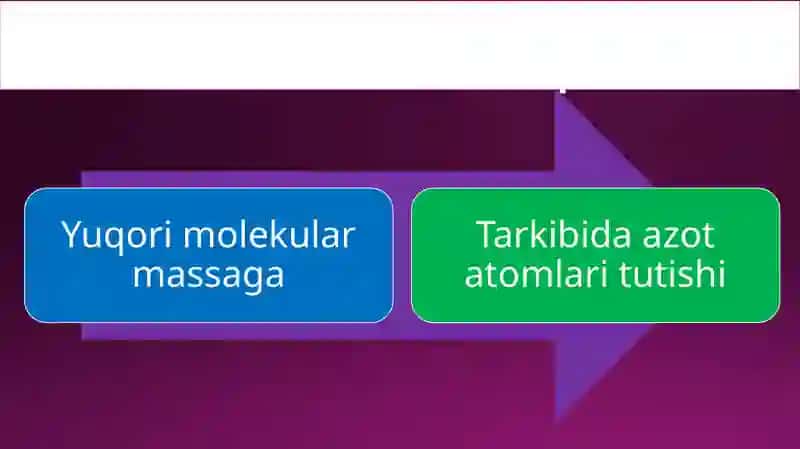 Yuqori molekular massaga

Tarkibida azot atomlari tutishi